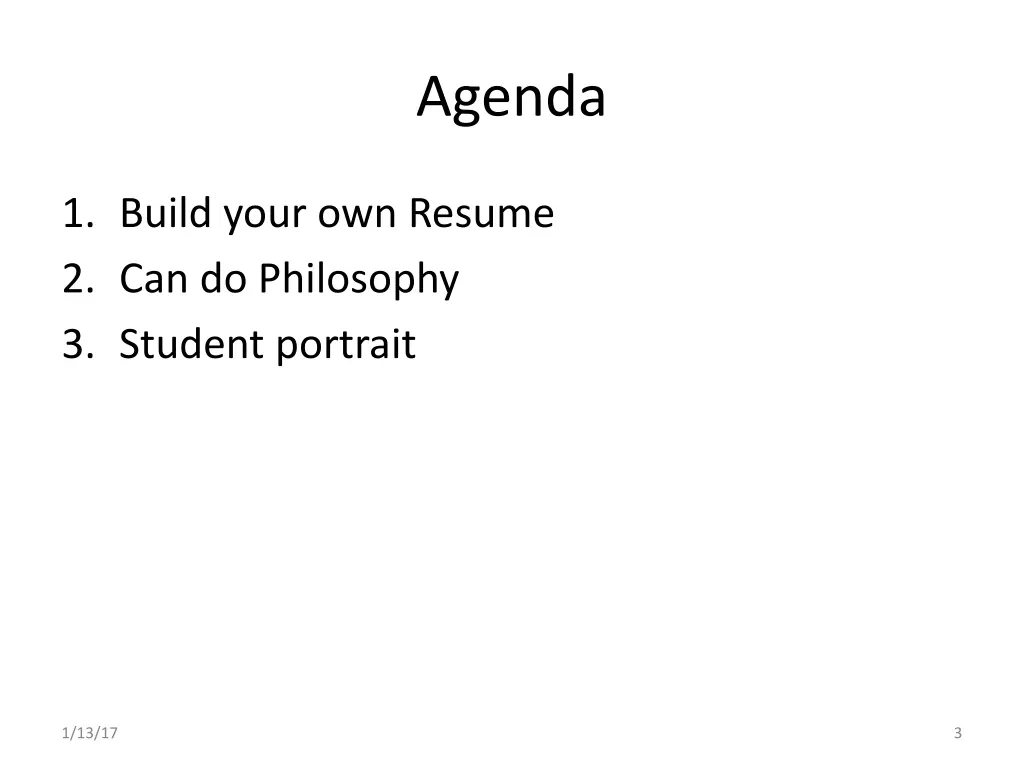 Agenda

1. Build your own Resume
2. Can do Philosophy
3. Student portrait

1/13/17

3